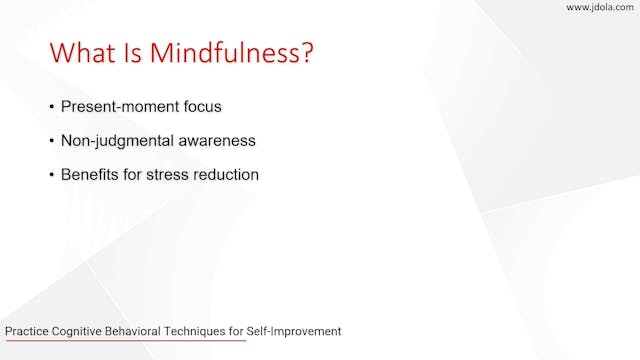 www.jdola.com

What Is Mindfulness?

• Present-moment focus
• Non-judgmental awareness
• Benefits for stress reduction

Practice Cognitive Behavioral Techniques for Self-Improvement